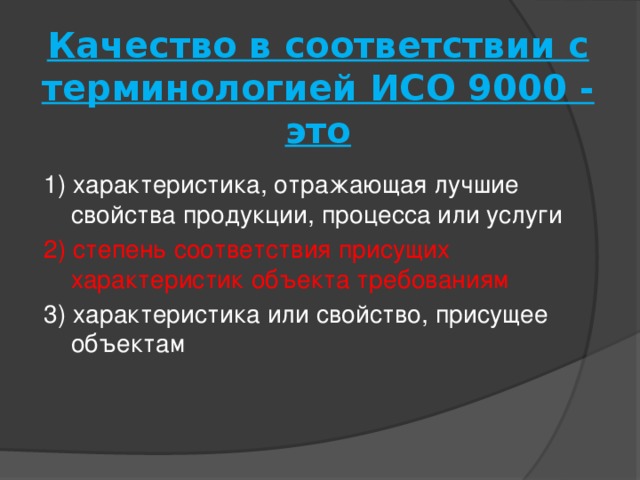 Качество в соответствии с терминологией ИСО 9000 - это

1) характеристика, отражающая лучшие свойства продукции, процесса или услуги

2) степень соответствия присущих характеристик объекта требованиям

3) характеристика или свойство, присущее объектам